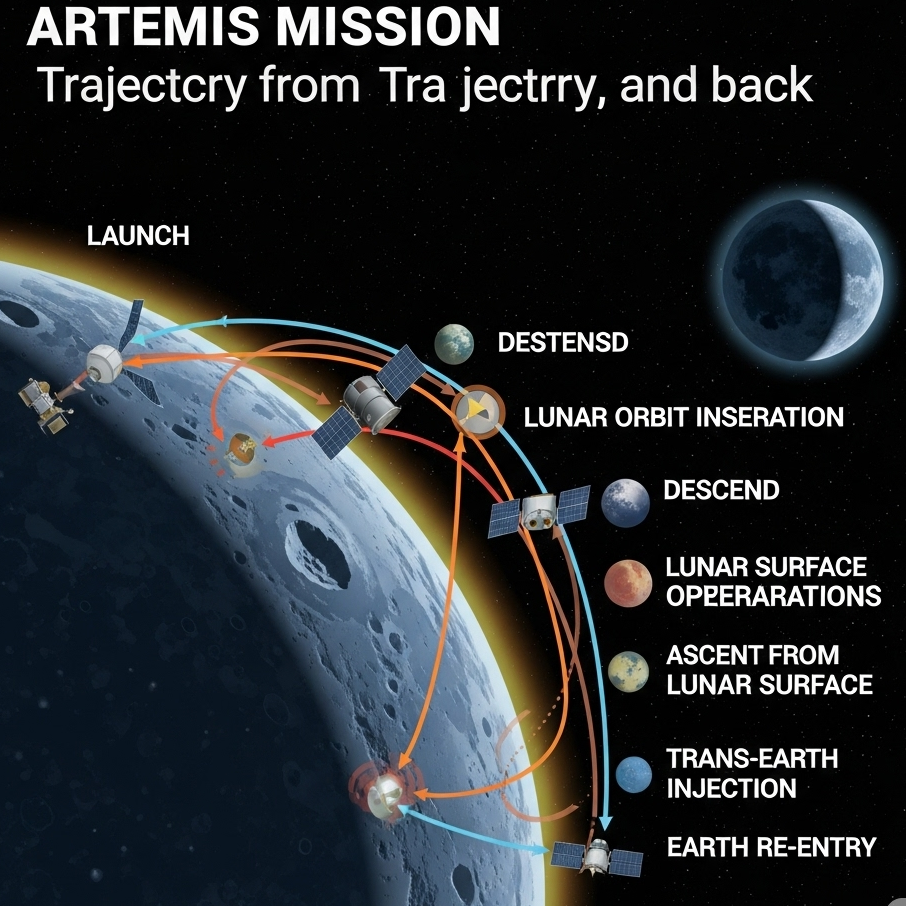 ARTEMIS MISSION
Trajectcry from Tra jectrry, and back

LAUNCH

DESTENSD

LUNAR ORBIT INSERATION

DESCEND

LUNAR SURFACE OPPERARATIONS

ASCENT FROM LUNAR SURFACE

TRANS-EARTH INJECTION

EARTH RE-ENTRY